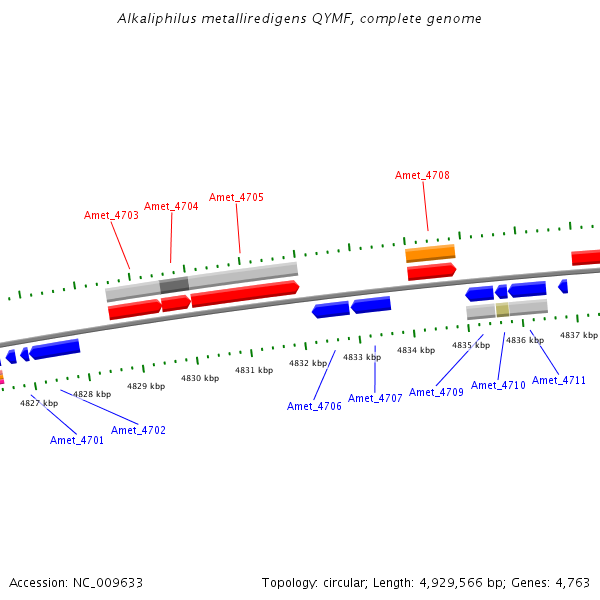 Alkaliphilus metalliredigens QYMF, complete genome

Amet_4708

Amet_4705

Amet_4704

Amet_4703

4837 kbp

4836 kbp

4835 kbp

4834 kbp

4833 kbp

4832 kbp

4831 kbp

4830 kbp

4829 kbp

4828 kbp

4827 kbp

Amet_4711

Amet_4710

Amet_4709

Amet_4707

Amet_4706

Amet_4702

Amet_4701

Accession: NC_009633

Topology: circular; Length: 4,929,566 bp; Genes: 4,763